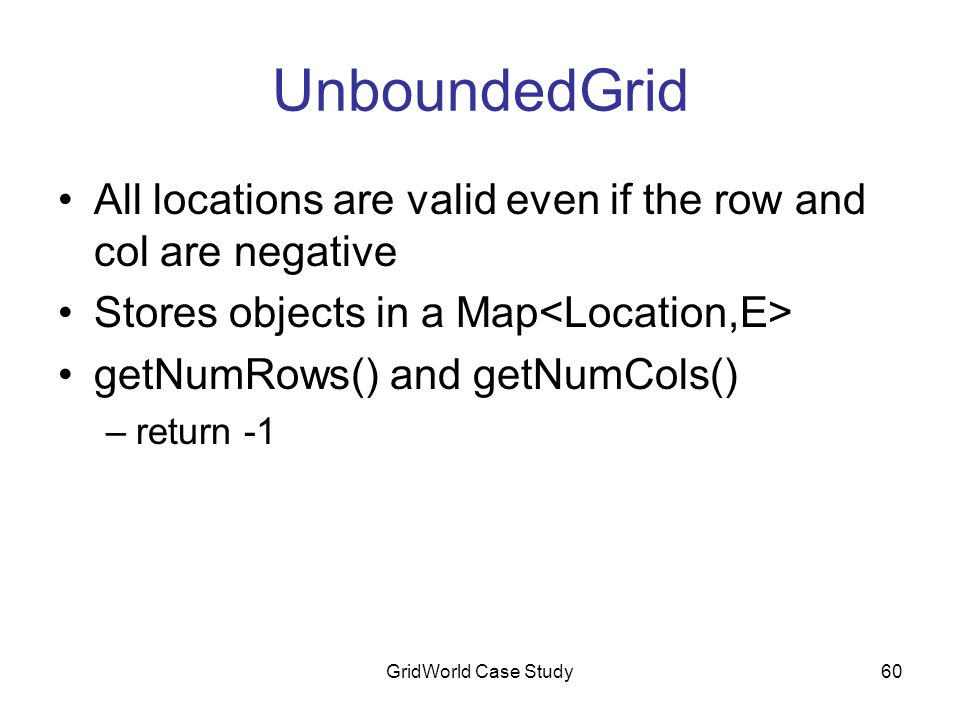 UnboundedGrid

• All locations are valid even if the row and col are negative
• Stores objects in a Map<Location,E>
• getNumRows() and getNumCols()
  – return -1

GridWorld Case Study

60